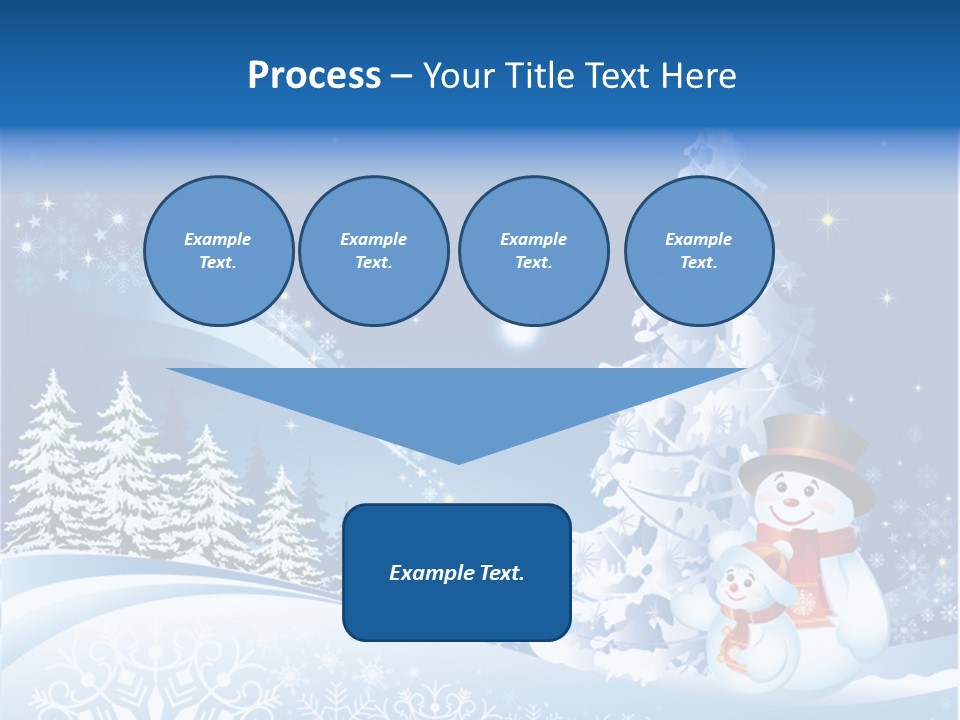 Process – Your Title Text Here

Example Text.

Example Text.

Example Text.

Example Text.

Example Text.